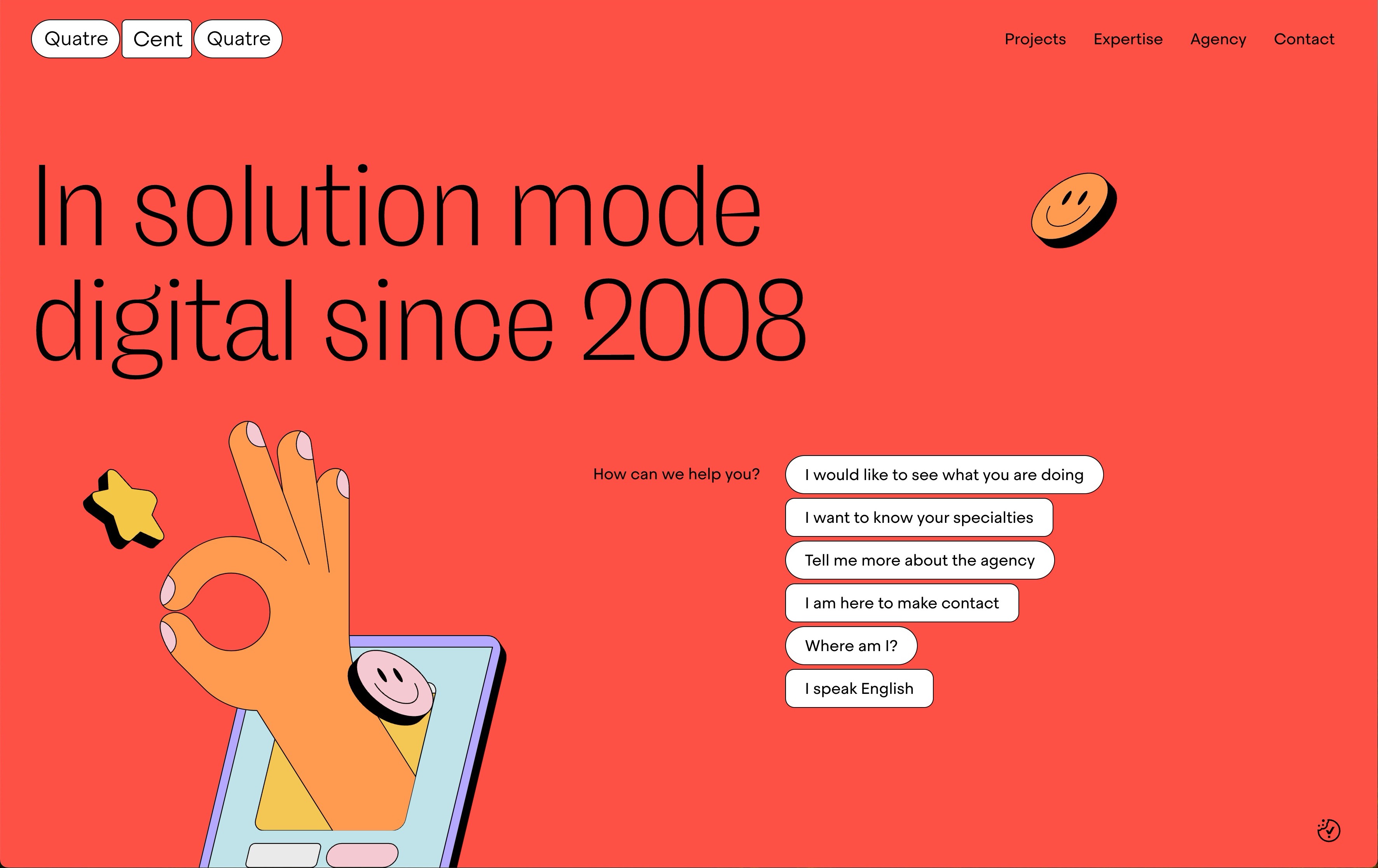 Quatre Cent Quatre

Projects Expertise Agency Contact

In solution mode digital since 2008

How can we help you?

I would like to see what you are doing

I want to know your specialties

Tell me more about the agency

I am here to make contact

Where am I?

I speak English